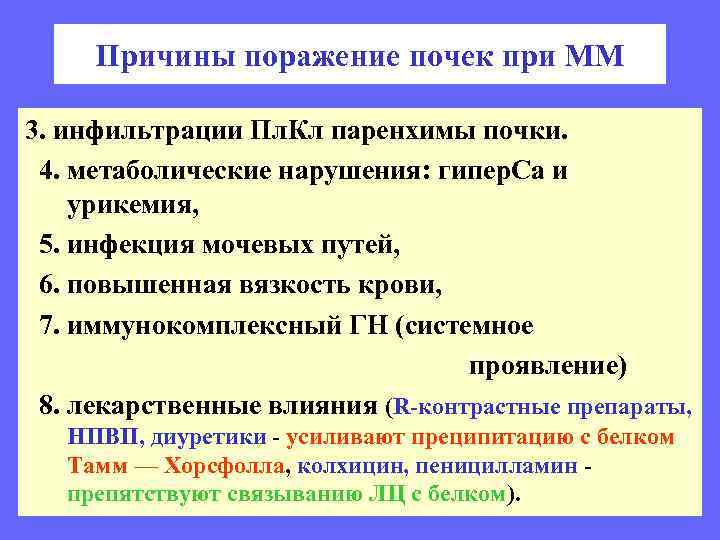 Причины поражение почек при ММ

3. инфильтрации ПлКл паренхимы почки.

4. метаболические нарушения: гиперСа и урикемия,

5. инфекция мочевых путей,

6. повышенная вязкость крови,

7. иммунокомплексный ГН (системное проявление)

8. лекарственные влияния (R-контрастные препараты, НПВП, диуретики - усиливают преципитацию с белком Тамм — Хорсфолла, колхицин, пеницилламин - препятствуют связыванию ЛЦ с белком).